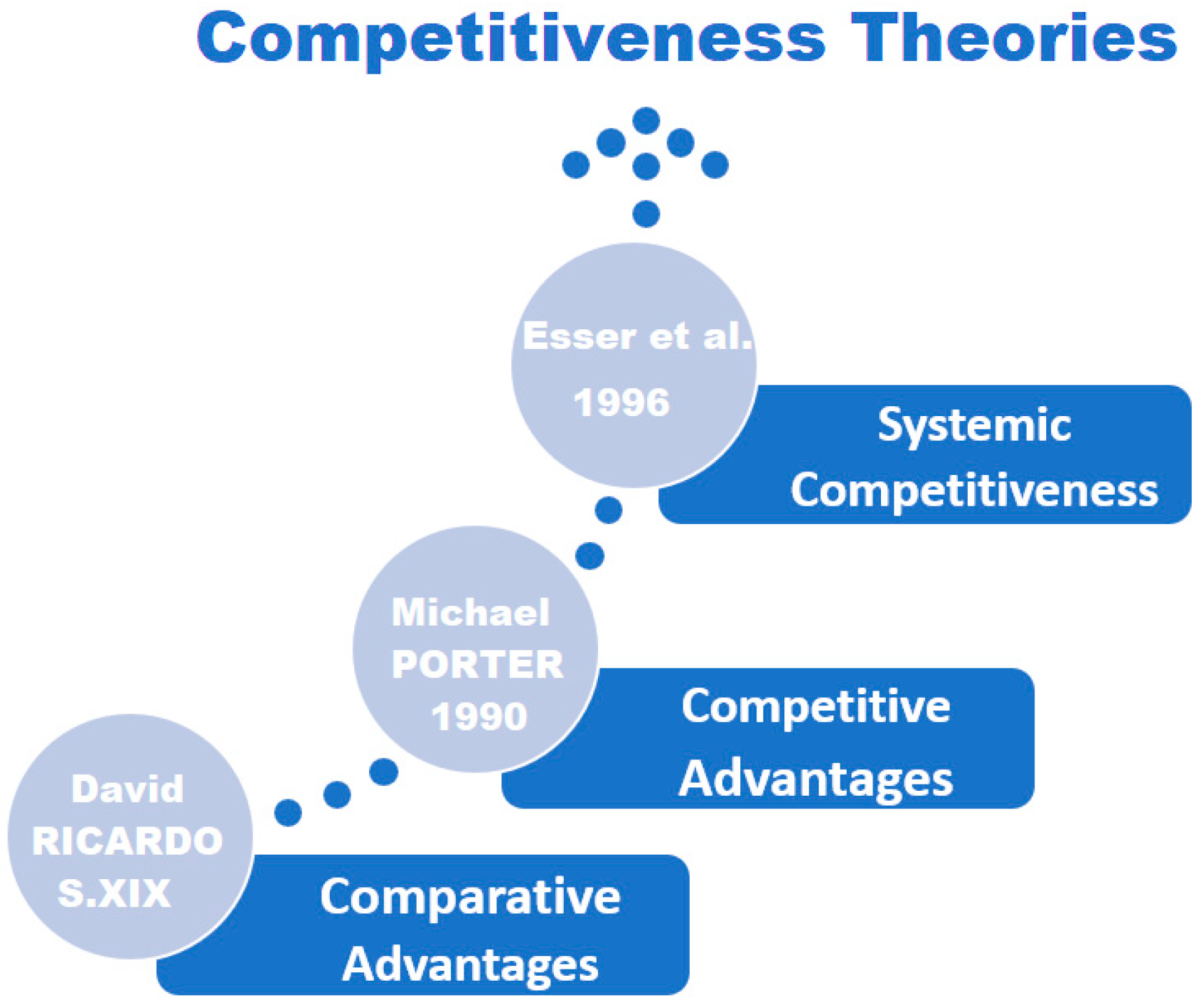 Competitiveness Theories

Esser et al.
1996

Systemic Competitiveness

Michael PORTER 1990

Competitive Advantages

David RICARDO S.XIX

Comparative Advantages